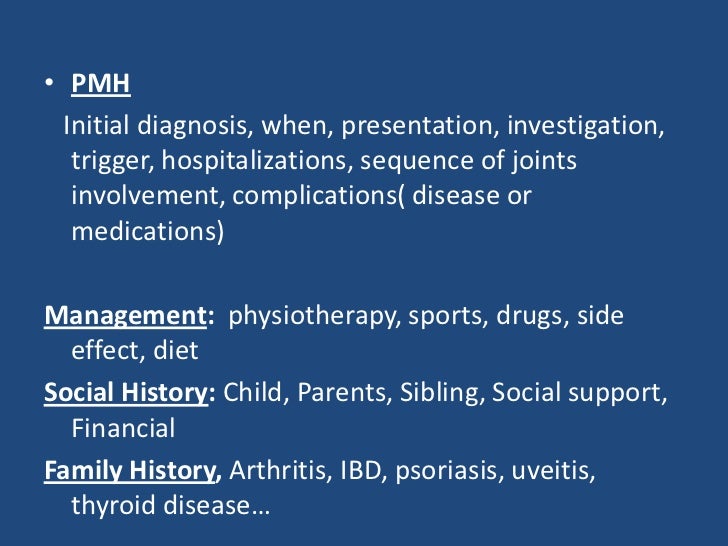 • PMH

Initial diagnosis, when, presentation, investigation, trigger, hospitalizations, sequence of joints involvement, complications( disease or medications)

Management: physiotherapy, sports, drugs, side effect, diet

Social History: Child, Parents, Sibling, Social support, Financial

Family History, Arthritis, IBD, psoriasis, uveitis, thyroid disease…